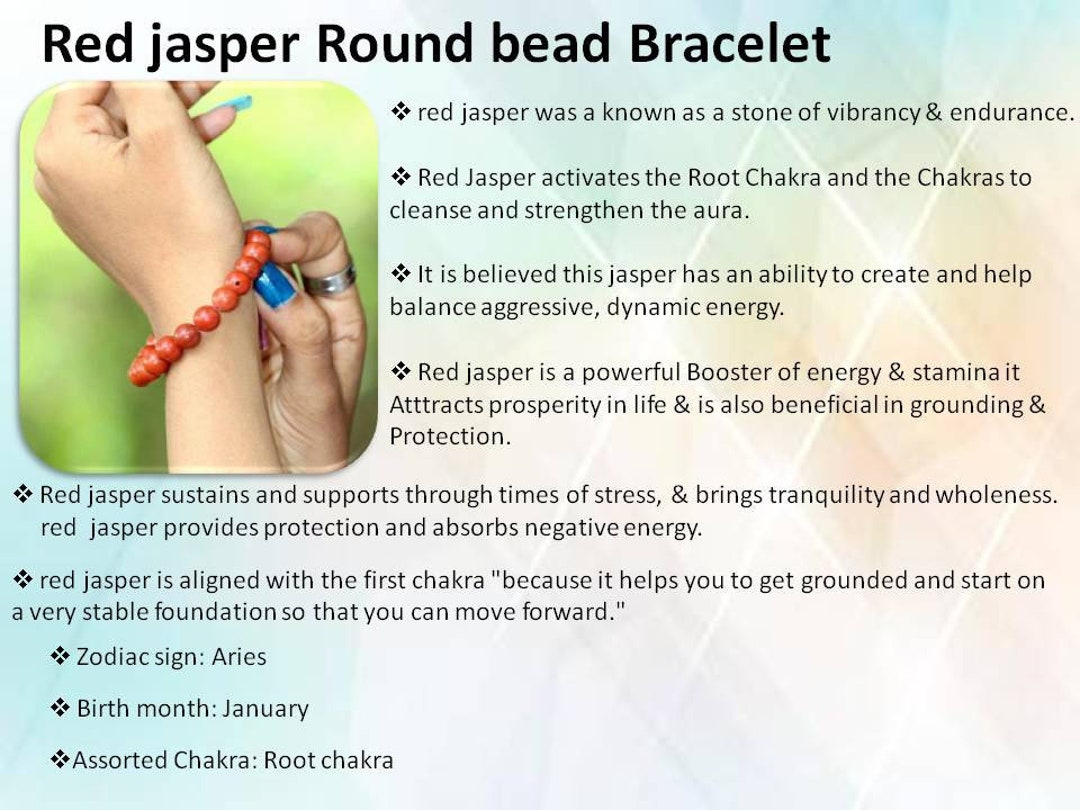 Red jasper Round bead Bracelet

❖ red jasper was a known as a stone of vibrancy & endurance.

❖ Red Jasper activates the Root Chakra and the Chakras to cleanse and strengthen the aura.

❖ It is believed this jasper has an ability to create and help balance aggressive, dynamic energy.

❖ Red jasper is a powerful Booster of energy & stamina it Atttracts prosperity in life & is also beneficial in grounding & Protection.

❖ Red jasper sustains and supports through times of stress, & brings tranquility and wholeness. red jasper provides protection and absorbs negative energy.

❖ red jasper is aligned with the first chakra "because it helps you to get grounded and start on a very stable foundation so that you can move forward."

❖ Zodiac sign: Aries

❖ Birth month: January

❖Assorted Chakra: Root chakra